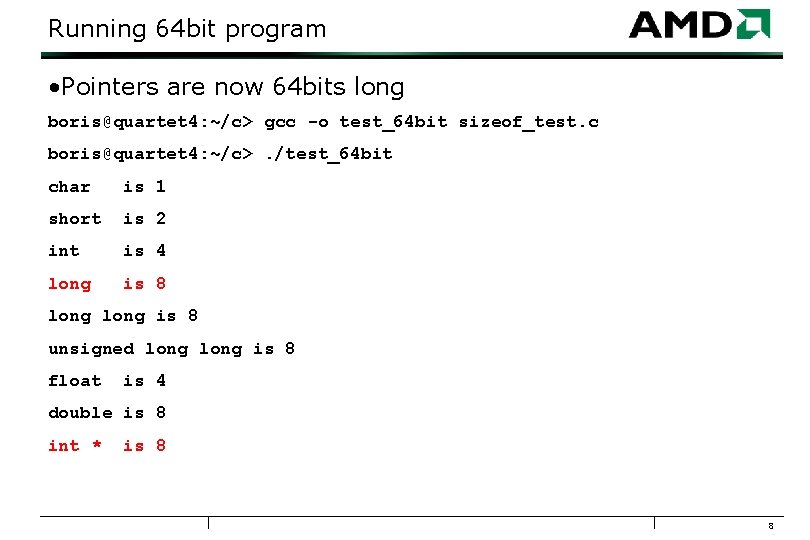 Running 64bit program

AMD

•Pointers are now 64bits long

boris@quartet4:~/c> gcc -o test_64bit sizeof_test.c

boris@quartet4:~/c> ./test_64bit

char   is 1

short  is 2

int    is 4

long   is 8

long long is 8

unsigned long long is 8

float  is 4

double is 8

int *  is 8

8